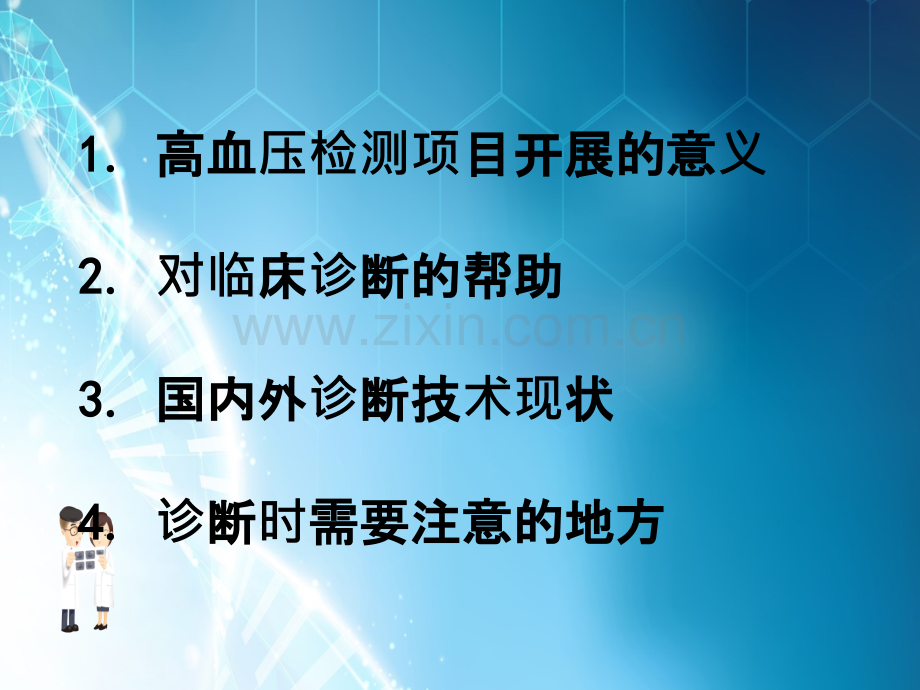 1. 高血压检测项目开展的意义

2. 对临床诊断的帮助

www.zixin.com.cn

3. 国内外诊断技术现状

4. 诊断时需要注意的地方